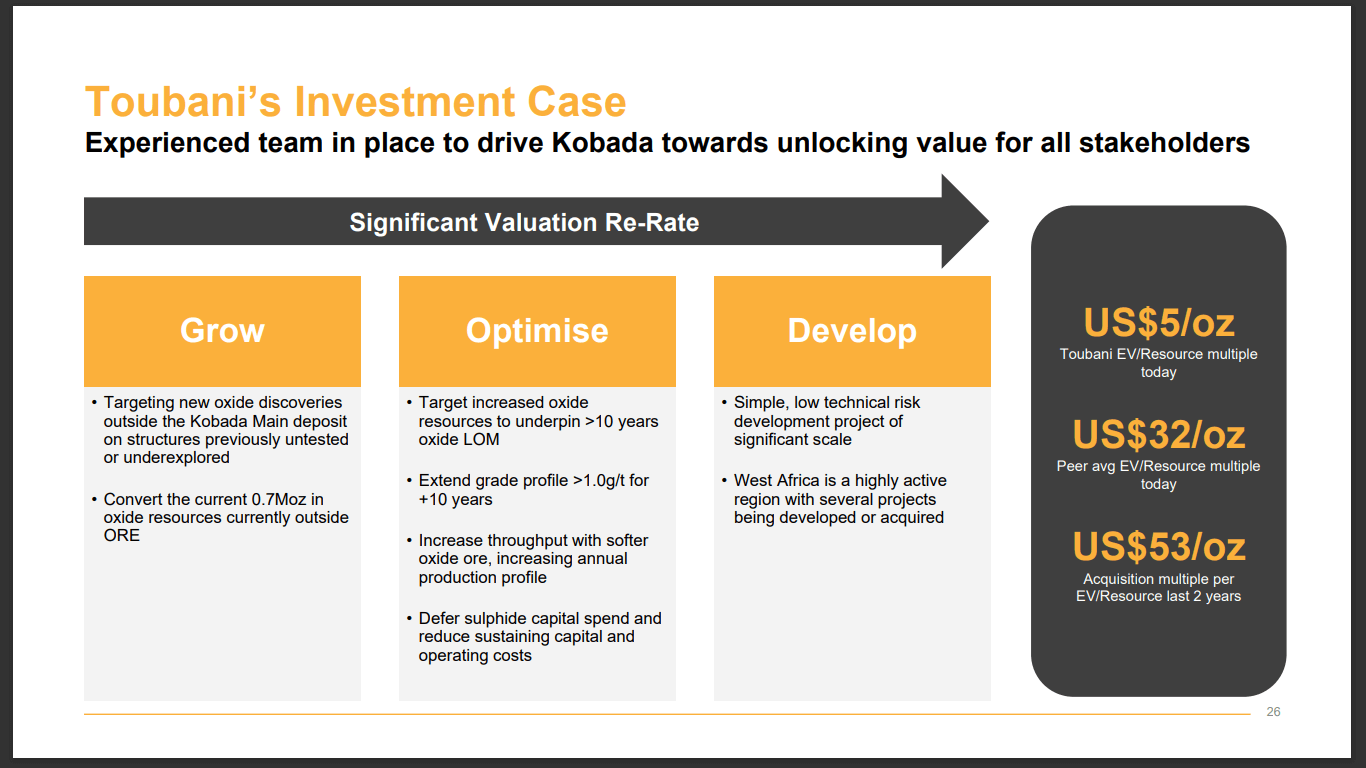 Toubani's Investment Case
Experienced team in place to drive Kobada towards unlocking value for all stakeholders

Significant Valuation Re-Rate

Grow

• Targeting new oxide discoveries outside the Kobada Main deposit on structures previously untested or underexplored

• Convert the current 0.7Moz in oxide resources currently outside ORE

Optimise

• Target increased oxide resources to underpin >10 years oxide LOM

• Extend grade profile >1.0g/t for +10 years

• Increase throughput with softer oxide ore, increasing annual production profile

• Defer sulphide capital spend and reduce sustaining capital and operating costs

Develop

• Simple, low technical risk development project of significant scale

• West Africa is a highly active region with several projects being developed or acquired

US$5/oz
Toubani EV/Resource multiple today

US$32/oz
Peer avg EV/Resource multiple today

US$53/oz
Acquisition multiple per EV/Resource last 2 years

26